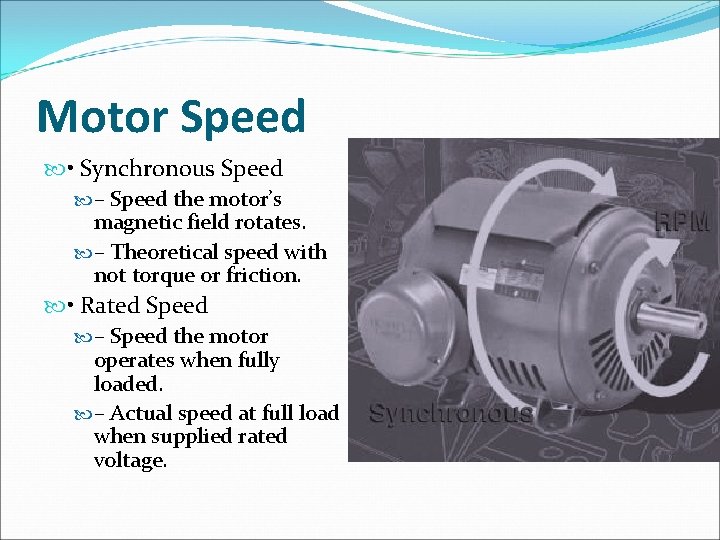 Motor Speed

• Synchronous Speed

– Speed the motor's magnetic field rotates.

– Theoretical speed with not torque or friction.

• Rated Speed

– Speed the motor operates when fully loaded.

– Actual speed at full load when supplied rated voltage.

RPM

Synchronous